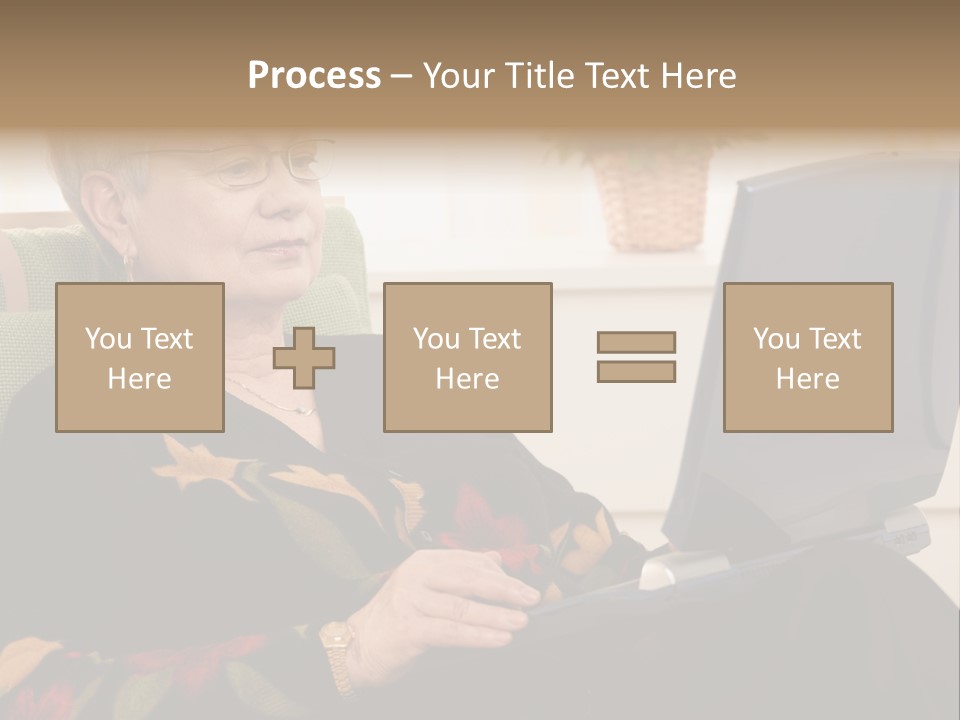 Process – Your Title Text Here

You Text Here

You Text Here

You Text Here